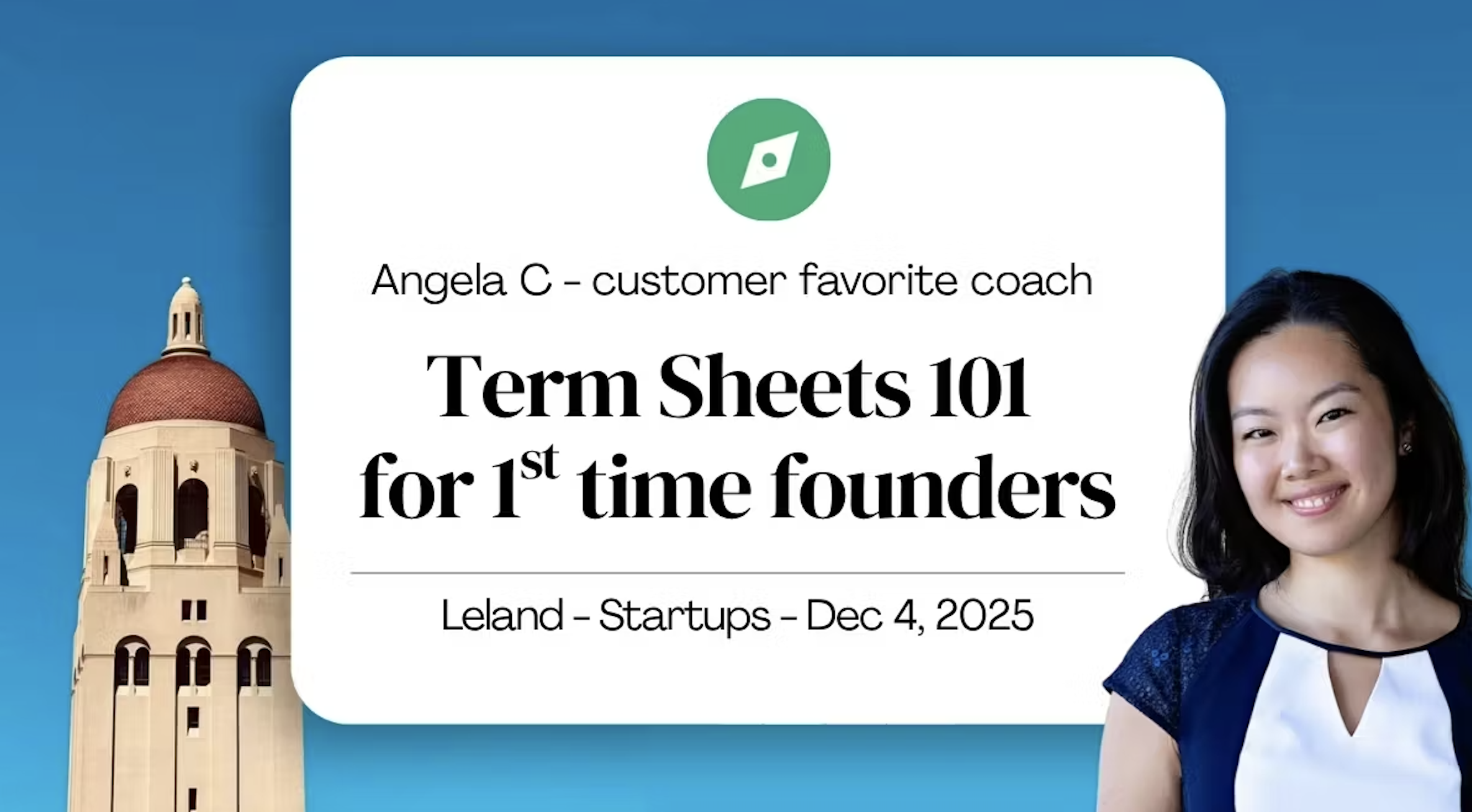 Angela C - customer favorite coach

Term Sheets 101 for 1$^{st}$ time founders

Leland - Startups - Dec 4, 2025